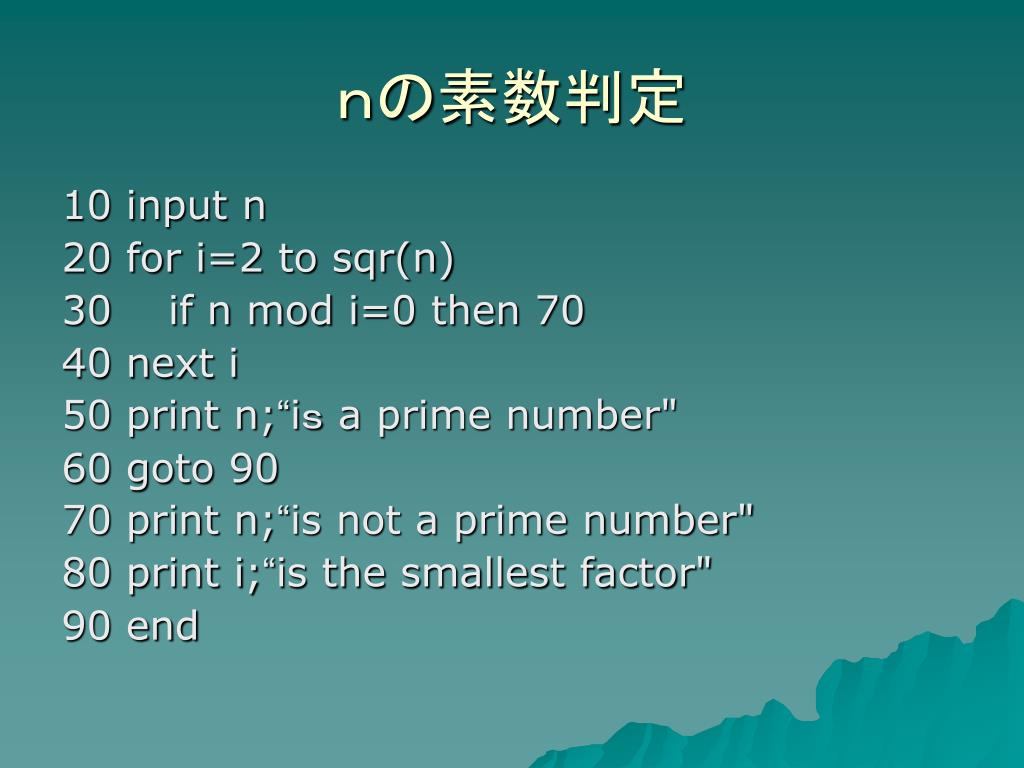 nの素数判定

10 input n
20 for i=2 to sqr(n)
30 if n mod i=0 then 70
40 next i
50 print n;“is a prime number"
60 goto 90
70 print n;“is not a prime number"
80 print i;“is the smallest factor"
90 end